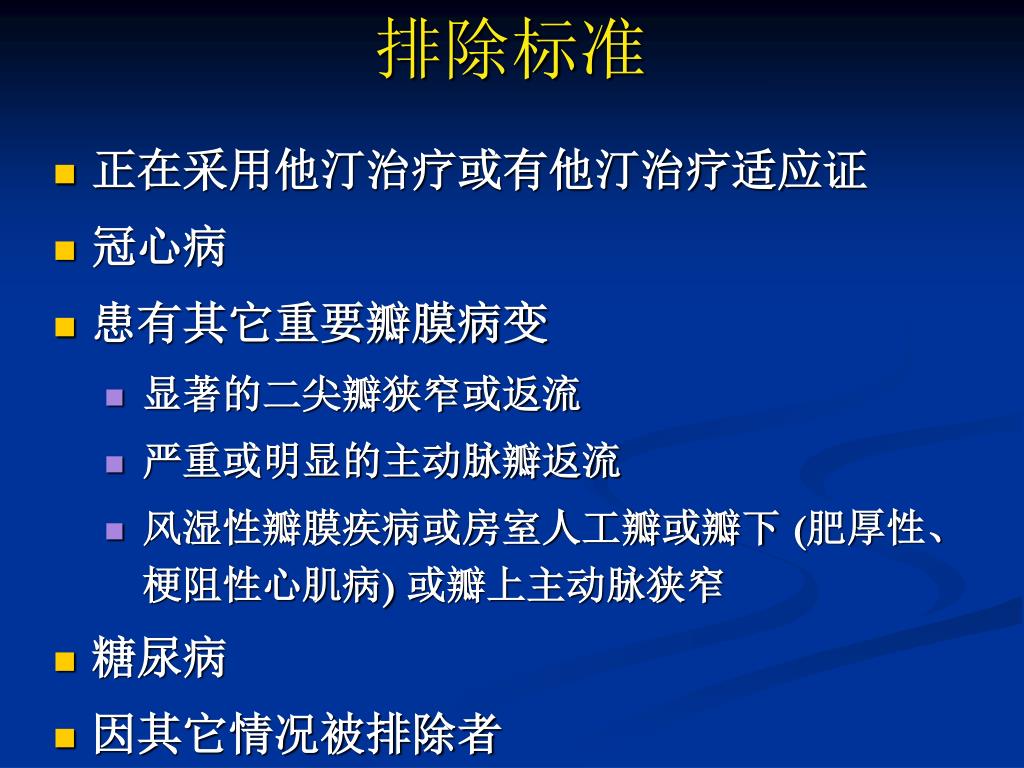 排除标准

正在采用他汀治疗或有他汀治疗适应证

冠心病

患有其它重要瓣膜病变

显著的二尖瓣狭窄或返流

严重或明显的主动脉瓣返流

风湿性瓣膜疾病或房室人工瓣或瓣下 (肥厚性、梗阻性心肌病) 或瓣上主动脉狭窄

糖尿病

因其它情况被排除者